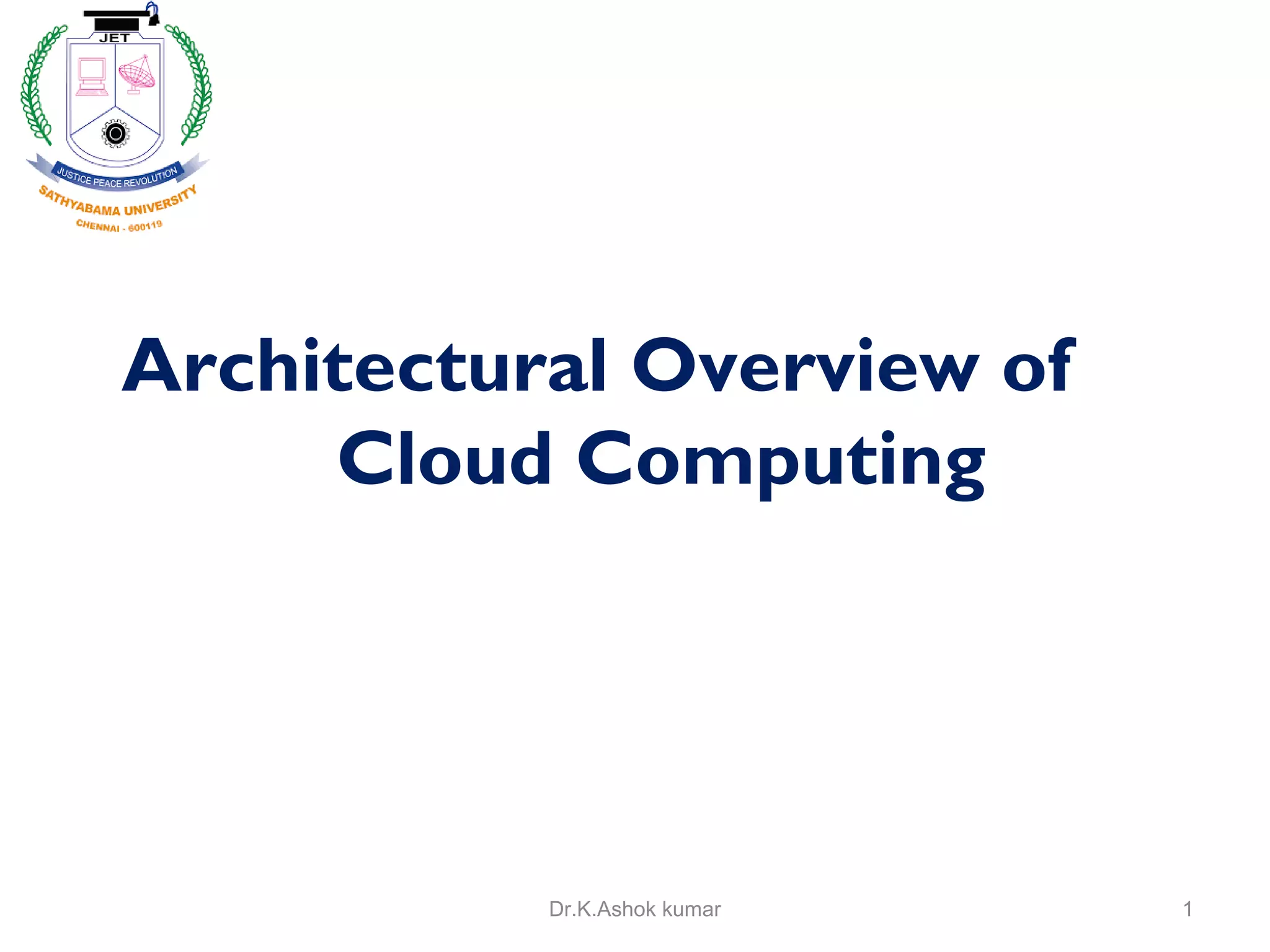 JET

JUSTICE PEACE REVOLUTION

SATHYABAMA UNIVERSITY

CHENNAI - 600119

Architectural Overview of Cloud Computing

Dr.K.Ashok kumar

1